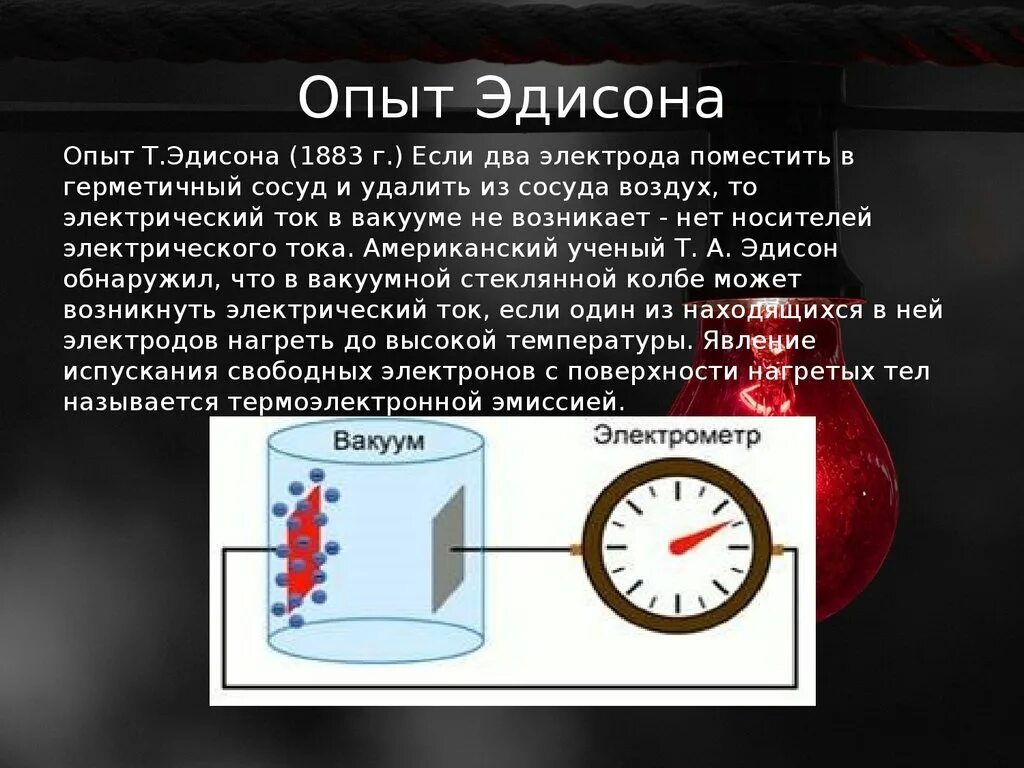 Опыт Эдисона

Опыт Т.Эдисона (1883 г.) Если два электрода поместить в герметичный сосуд и удалить из сосуда воздух, то электрический ток в вакууме не возникает - нет носителей электрического тока. Американский ученый Т. А. Эдисон обнаружил, что в вакуумной стеклянной колбе может возникнуть электрический ток, если один из находящихся в ней электродов нагреть до высокой температуры. Явление испускания свободных электронов с поверхности нагретых тел называется термоэлектронной эмиссией.

Вакуум

Электрометр